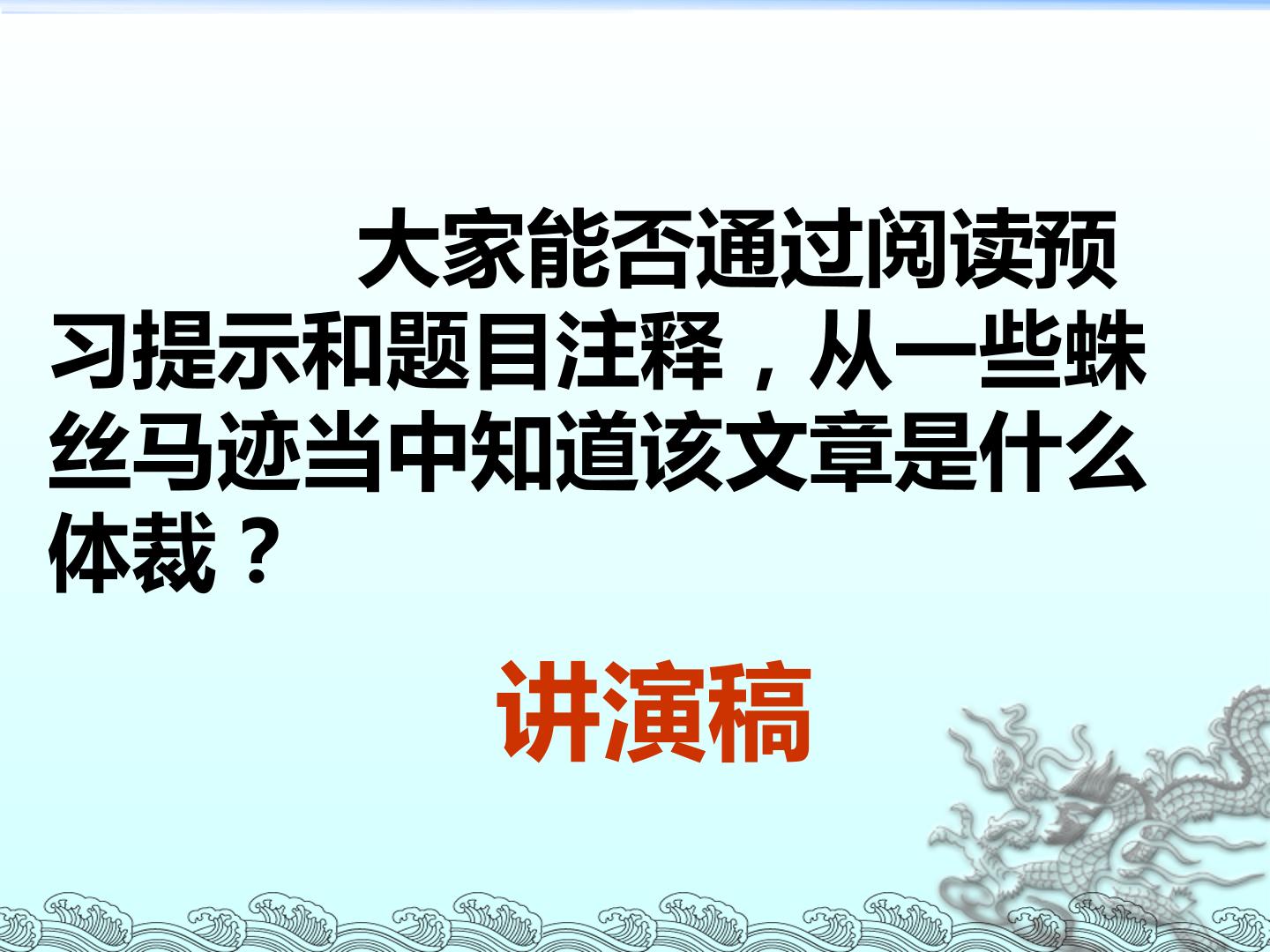 大家能否通过阅读预习提示和题目注释，从一些蛛丝马迹当中知道该文章是什么体裁？

讲演稿